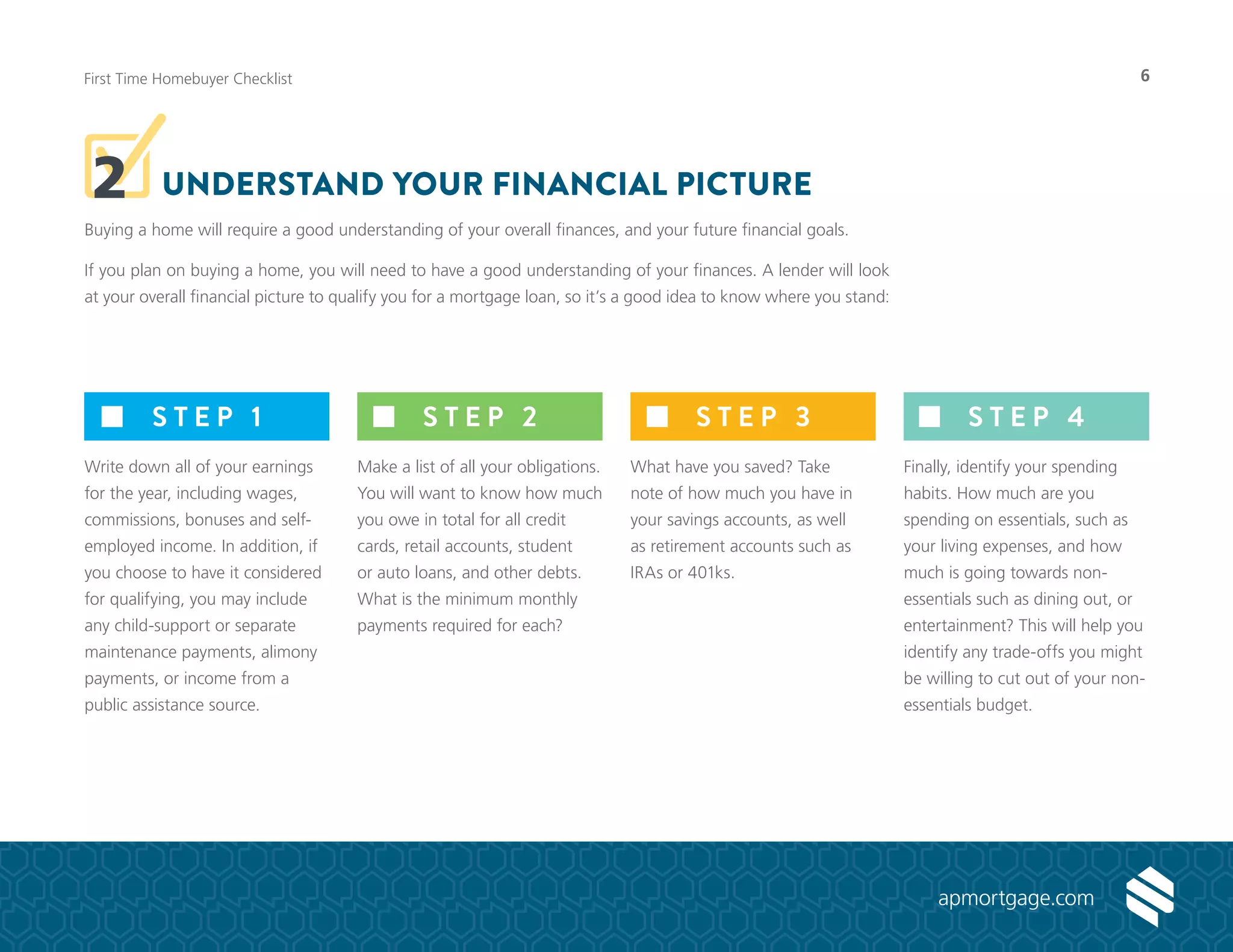 First Time Homebuyer Checklist

6

2 UNDERSTAND YOUR FINANCIAL PICTURE

Buying a home will require a good understanding of your overall finances, and your future financial goals.

If you plan on buying a home, you will need to have a good understanding of your finances. A lender will look at your overall financial picture to qualify you for a mortgage loan, so it's a good idea to know where you stand:

STEP 1

Write down all of your earnings for the year, including wages, commissions, bonuses and self-employed income. In addition, if you choose to have it considered for qualifying, you may include any child-support or separate maintenance payments, alimony payments, or income from a public assistance source.

STEP 2

Make a list of all your obligations. You will want to know how much you owe in total for all credit cards, retail accounts, student or auto loans, and other debts. What is the minimum monthly payments required for each?

STEP 3

What have you saved? Take note of how much you have in your savings accounts, as well as retirement accounts such as IRAs or 401ks.

STEP 4

Finally, identify your spending habits. How much are you spending on essentials, such as your living expenses, and how much is going towards non-essentials such as dining out, or entertainment? This will help you identify any trade-offs you might be willing to cut out of your non-essentials budget.

apmortgage.com